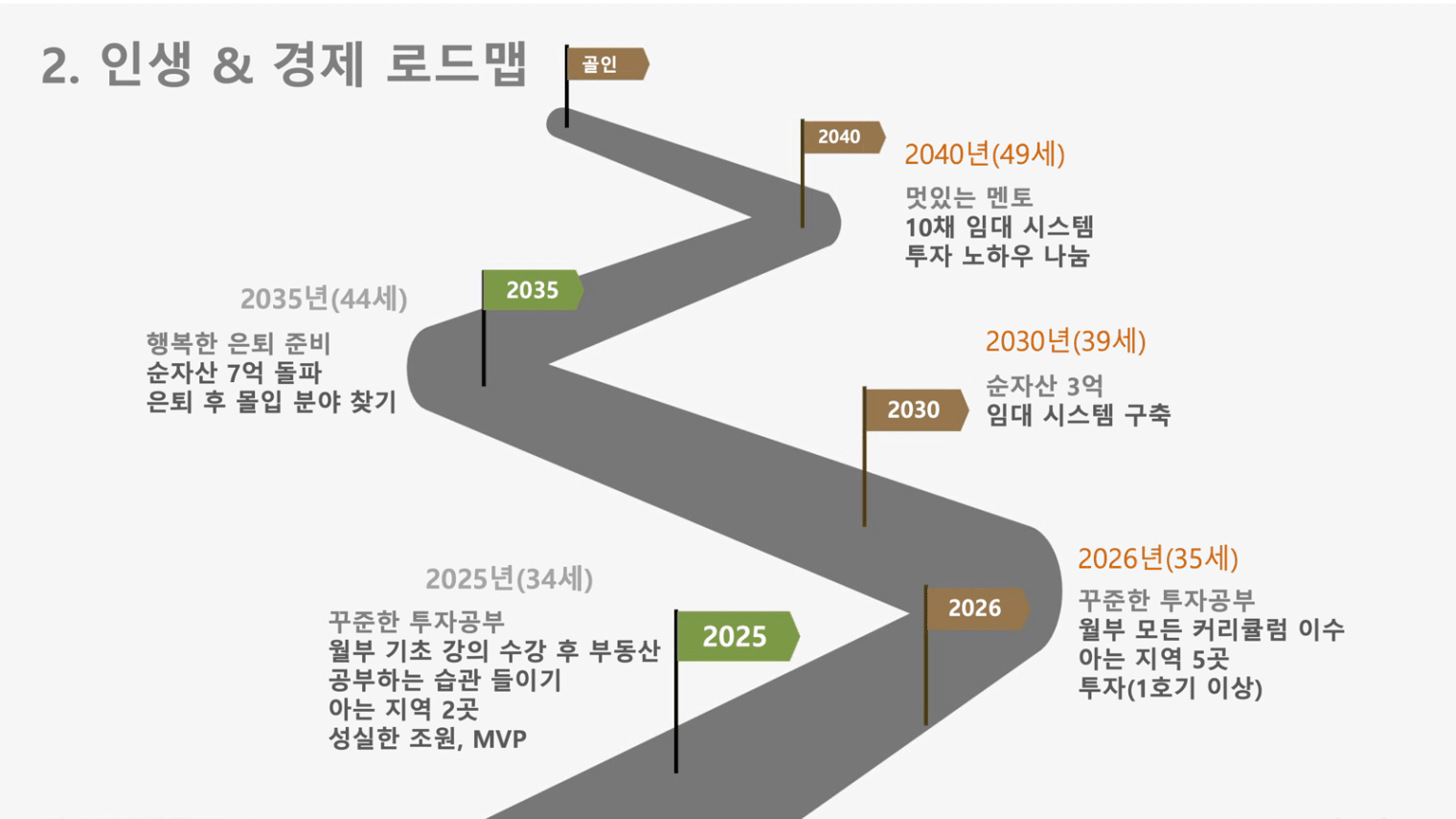 2. 인생 & 경제 로드맵

골인

2040

2040년(49세)

멋있는 멘토
10채 임대 시스템
투자 노하우 나눔

2035

2035년(44세)

행복한 은퇴 준비
순자산 7억 돌파
은퇴 후 몰입 분야 찾기

2030

2030년(39세)

순자산 3억
임대 시스템 구축

2026

2026년(35세)

꾸준한 투자공부
월부 모든 커리큘럼 이수
아는 지역 5곳
투자(1호기 이상)

2025

2025년(34세)

꾸준한 투자공부
월부 기초 강의 수강 후 부동산 공부하는 습관 들이기
아는 지역 2곳
성실한 조원, MVP